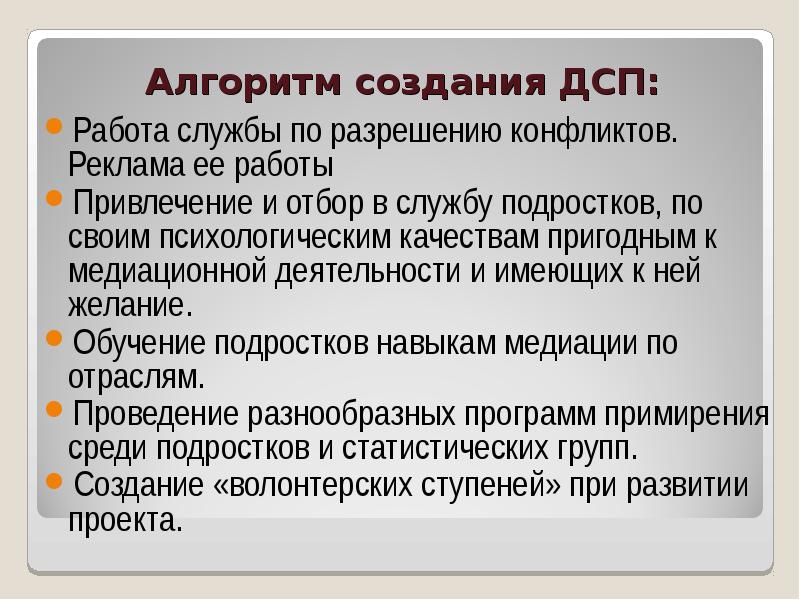 Алгоритм создания ДСП:

- Работа службы по разрешению конфликтов. Реклама ее работы
- Привлечение и отбор в службу подростков, по своим психологическим качествам пригодным к медиационной деятельности и имеющих к ней желание.
- Обучение подростков навыкам медиации по отраслям.
- Проведение разнообразных программ примирения среди подростков и статистических групп.
- Создание «волонтерских ступеней» при развитии проекта.